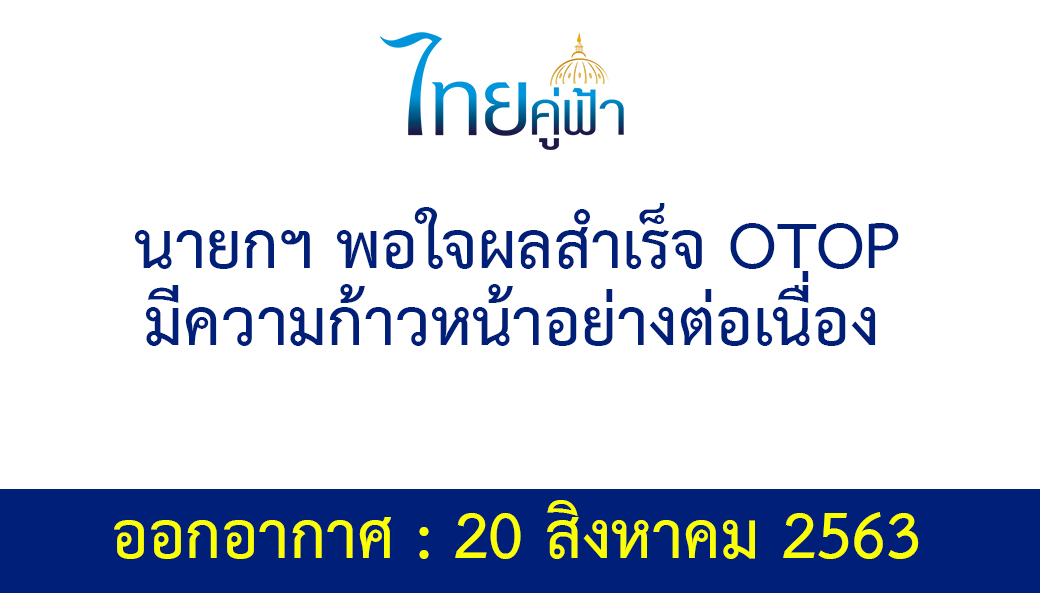 ไทยคู่ฟ้า

นายกฯ พอใจผลสำเร็จ OTOP มีความก้าวหน้าอย่างต่อเนื่อง

ออกอากาศ : 20 สิงหาคม 2563